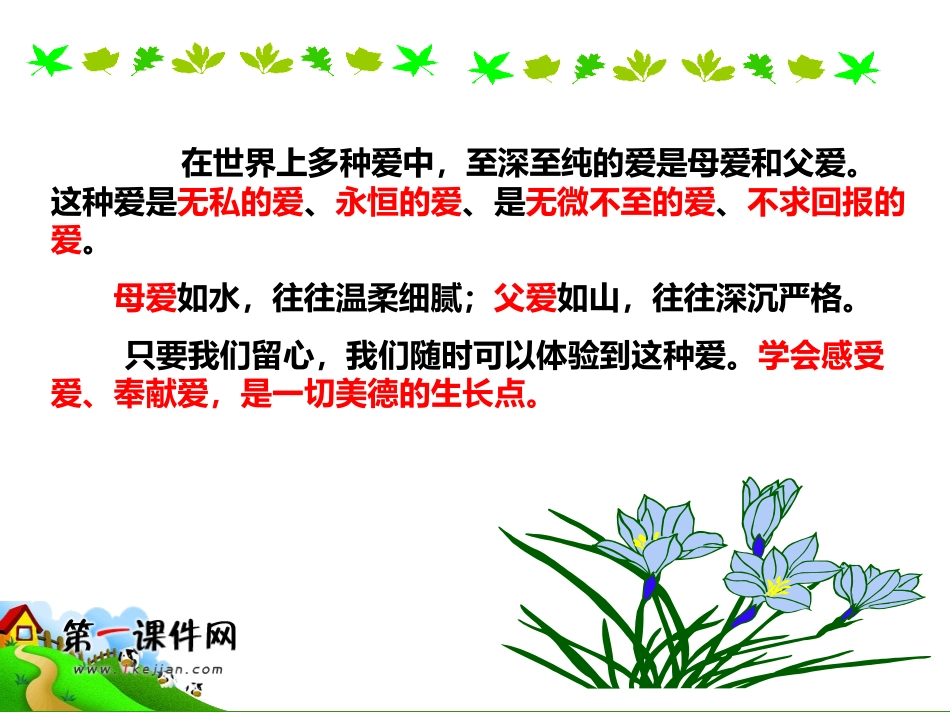 在世界上多种爱中，至深至纯的爱是母爱和父爱。这种爱是无私的爱、永恒的爱、是无微不至的爱、不求回报的爱。

母爱如水，往往温柔细腻；父爱如山，往往深沉严格。

只要我们留心，我们随时可以体验到这种爱。学会感受爱、奉献爱，是一切美德的生长点。

第一课件网
www.1kejian.com